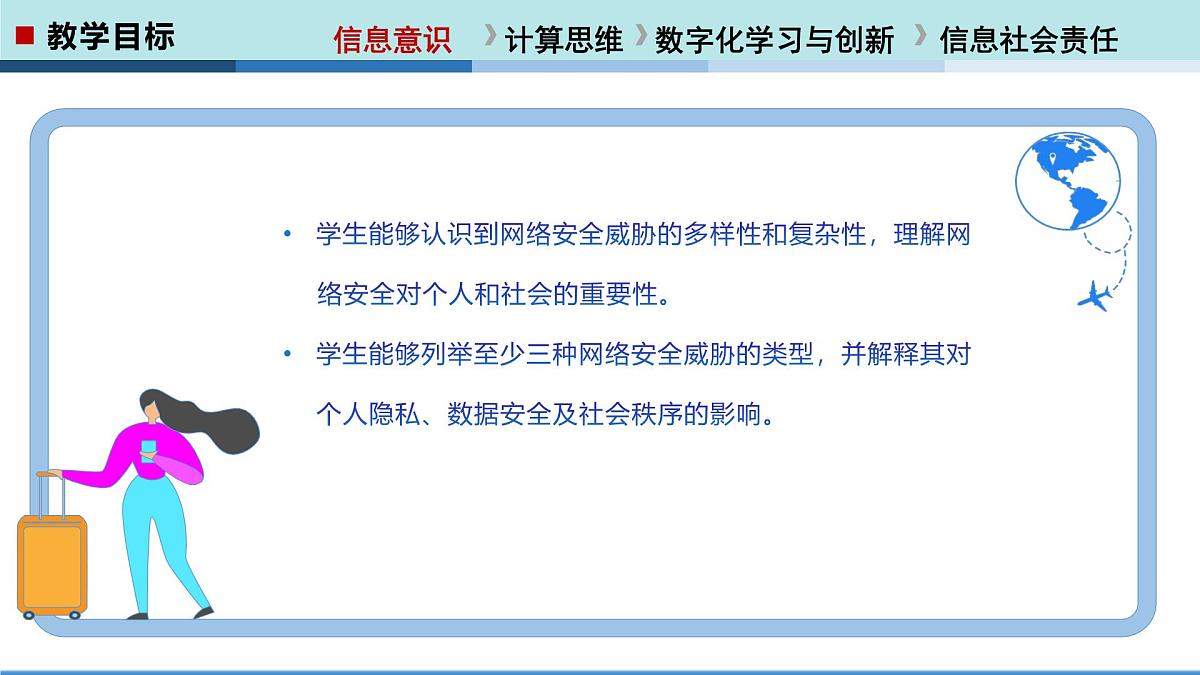 ■ 教学目标

信息意识 》计算思维 》数字化学习与创新 》信息社会责任

• 学生能够认识到网络安全威胁的多样性和复杂性，理解网络安全对个人和社会的重要性。

• 学生能够列举至少三种网络安全威胁的类型，并解释其对个人隐私、数据安全及社会秩序的影响。